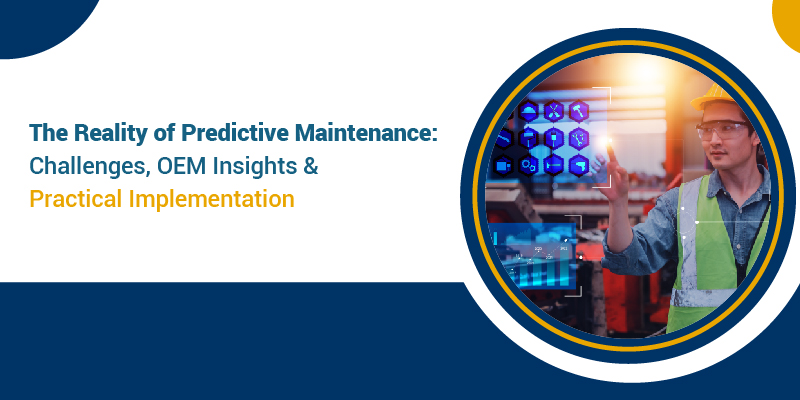 The Reality of Predictive Maintenance:
Challenges, OEM Insights &
Practical Implementation